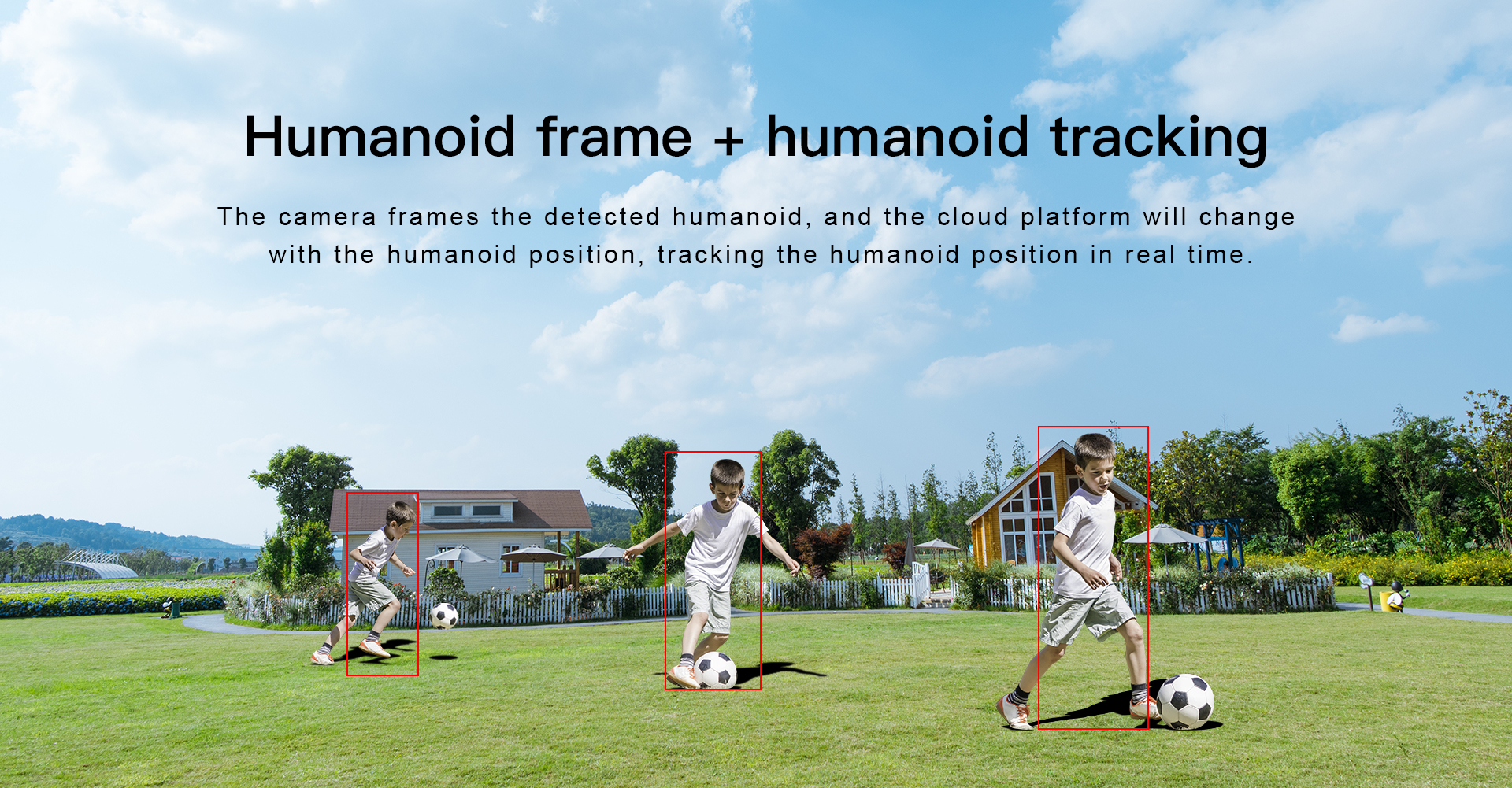 Humanoid frame + humanoid tracking

The camera frames the detected humanoid, and the cloud platform will change with the humanoid position, tracking the humanoid position in real time.